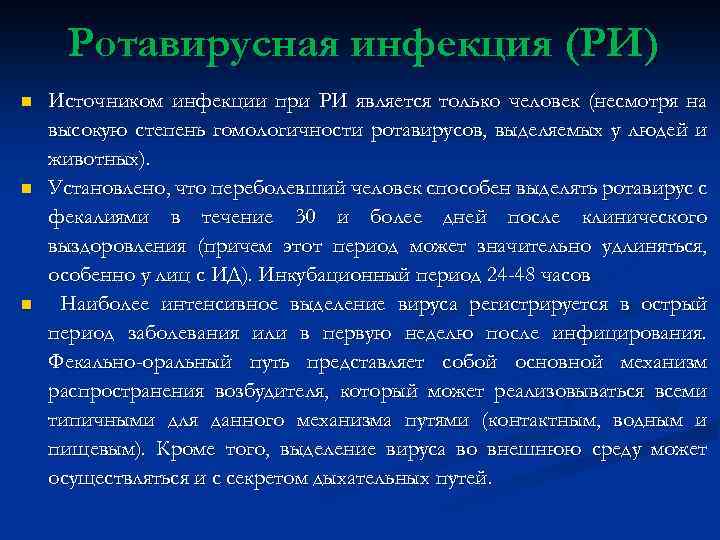 Ротавирусная инфекция (РИ)

Источником инфекции при РИ является только человек (несмотря на высокую степень гомологичности ротавирусов, выделяемых у людей и животных).

Установлено, что переболевший человек способен выделять ротавирус с фекалиями в течение 30 и более дней после клинического выздоровления (причем этот период может значительно удлиняться, особенно у лиц с ИД). Инкубационный период 24-48 часов

Наиболее интенсивное выделение вируса регистрируется в острый период заболевания или в первую неделю после инфицирования. Фекально-оральный путь представляет собой основной механизм распространения возбудителя, который может реализовываться всеми типичными для данного механизма путями (контактным, водным и пищевым). Кроме того, выделение вируса во внешнюю среду может осуществляться и с секретом дыхательных путей.